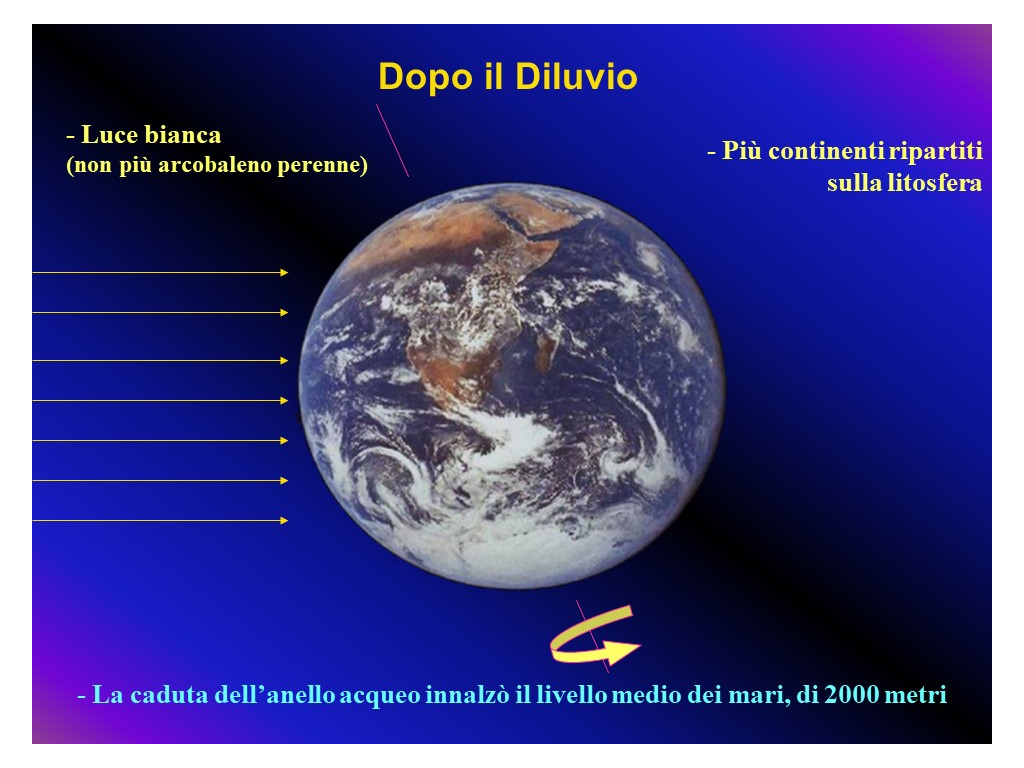 Dopo il Diluvio

- Luce bianca
(non più arcobaleno perenne)

- Più continenti ripartiti sulla litosfera

- La caduta dell’anello acqueo innalzò il livello medio dei mari, di 2000 metri